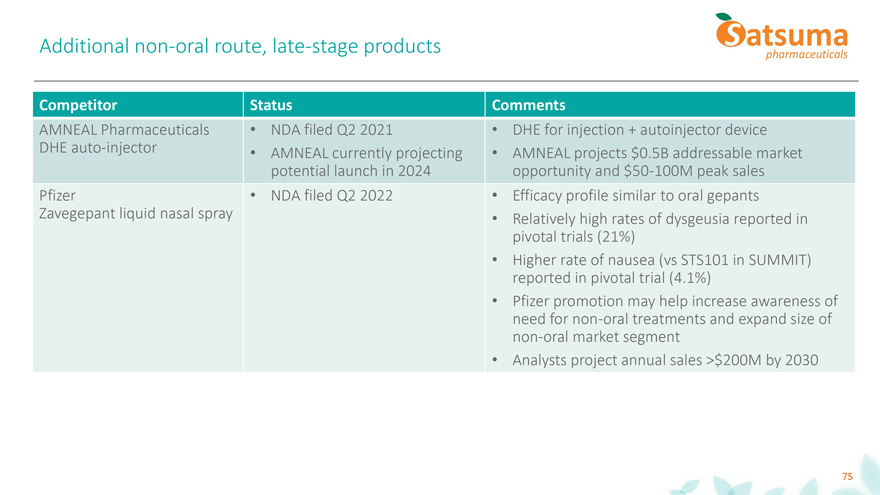 Additional non-oral route, late-stage products

Satsuma
pharmaceuticals

| Competitor | Status | Comments |
|---|---|---|
| AMNEAL Pharmaceuticals DHE auto-injector | • NDA filed Q2 2021 • AMNEAL currently projecting potential launch in 2024 | • DHE for injection + autoinjector device • AMNEAL projects \$0.5B addressable market opportunity and \$50-100M peak sales |
| Pfizer Zavegepant liquid nasal spray | • NDA filed Q2 2022 | • Efficacy profile similar to oral gepants • Relatively high rates of dysgeusia reported in pivotal trials (21%) • Higher rate of nausea (vs STS101 in SUMMIT) reported in pivotal trial (4.1%) • Pfizer promotion may help increase awareness of need for non-oral treatments and expand size of non-oral market segment • Analysts project annual sales >\$200M by 2030 |

75